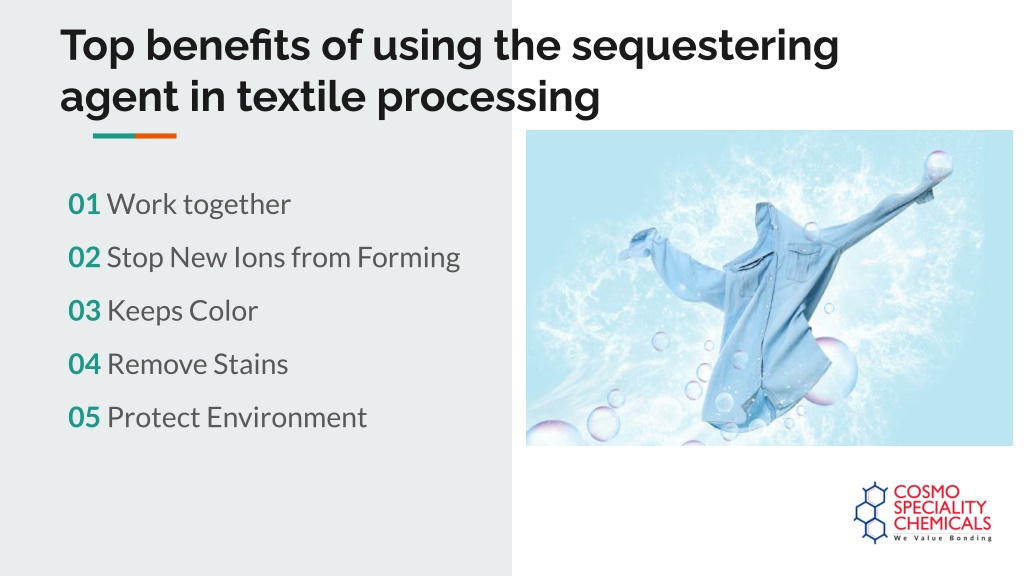 Top benefits of using the sequestering agent in textile processing

01 Work together

02 Stop New Ions from Forming

03 Keeps Color

04 Remove Stains

05 Protect Environment

COSMO SPECIALITY CHEMICALS
We Value Bonding